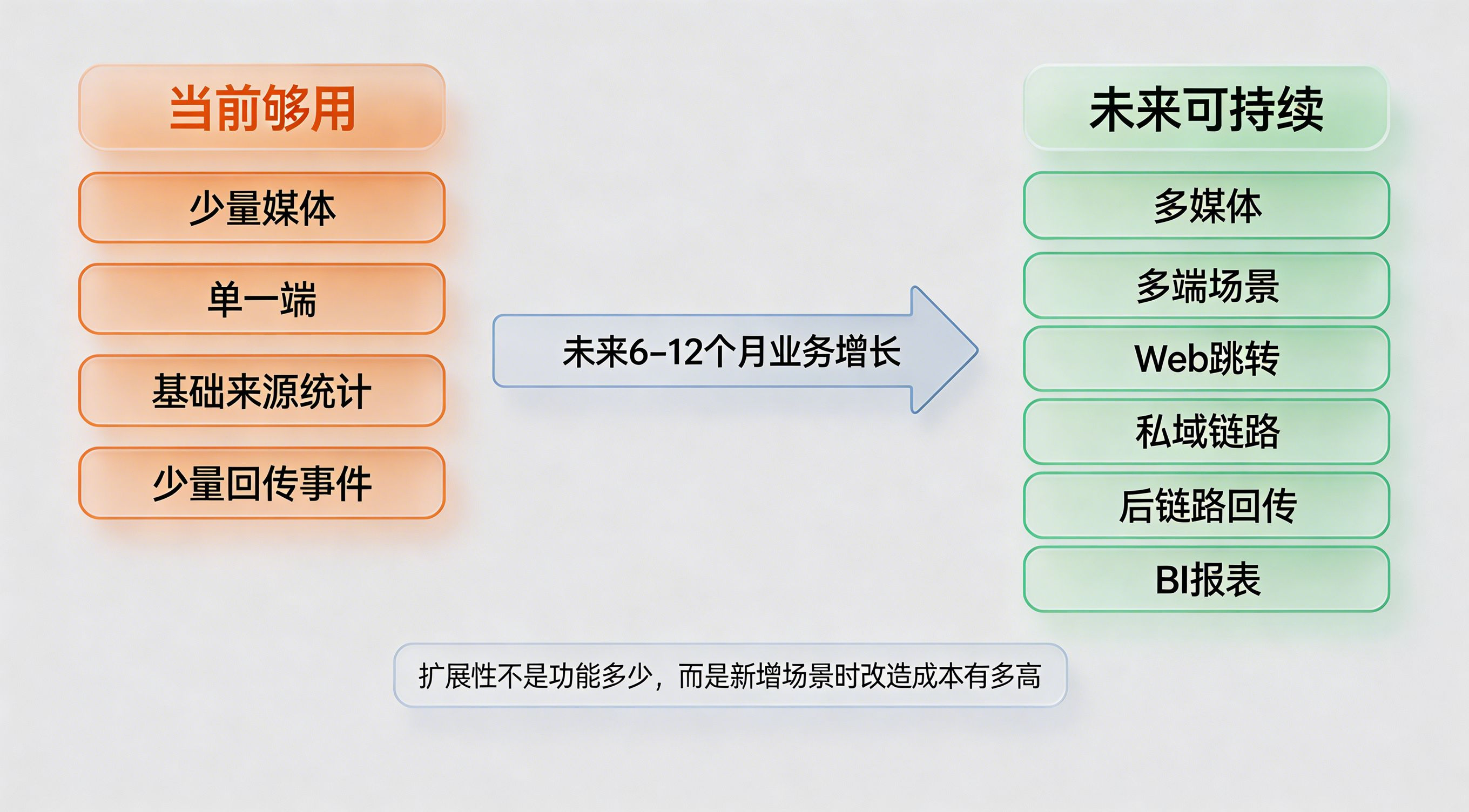 当前够用

少量媒体

单一端

基础来源统计

少量回传事件

未来6-12个月业务增长

未来可持续

多媒体

多端场景

Web跳转

私域链路

后链路回传

BI报表

扩展性不是功能多少，而是新增场景时改造成本有多高